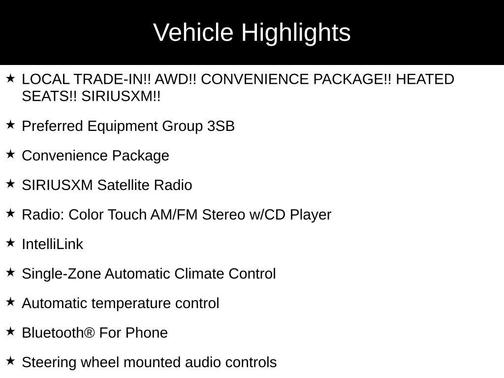 Vehicle Highlights

★ LOCAL TRADE-IN!! AWD!! CONVENIENCE PACKAGE!! HEATED SEATS!! SIRIUSXM!!

★ Preferred Equipment Group 3SB

★ Convenience Package

★ SIRIUSXM Satellite Radio

★ Radio: Color Touch AM/FM Stereo w/CD Player

★ IntelliLink

★ Single-Zone Automatic Climate Control

★ Automatic temperature control

★ Bluetooth® For Phone

★ Steering wheel mounted audio controls